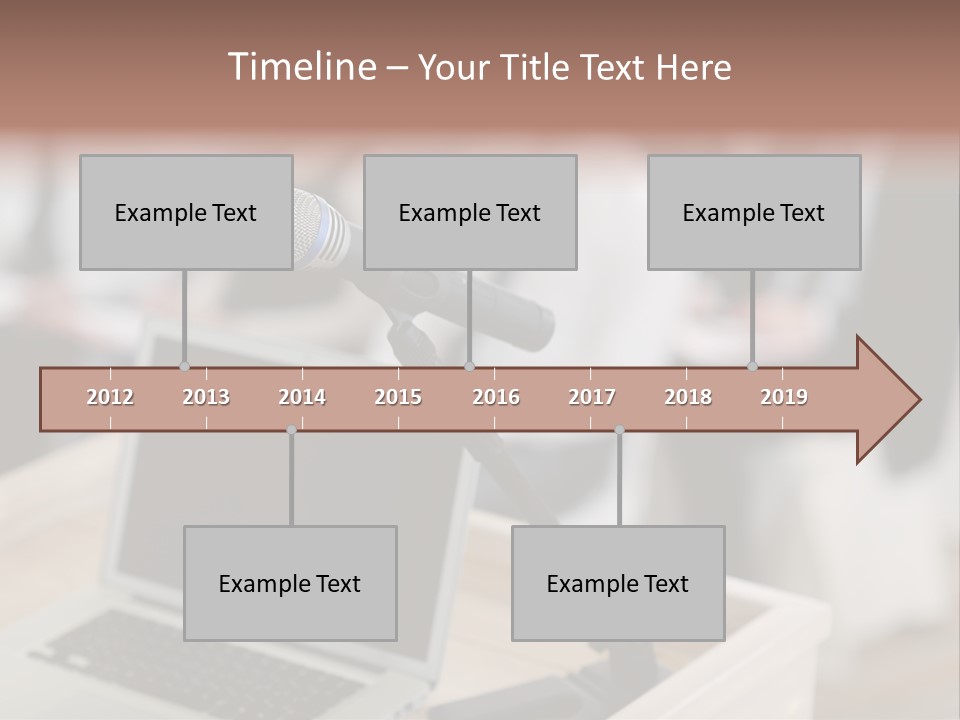 Timeline – Your Title Text Here

Example Text

Example Text

Example Text

2012 2013 2014 2015 2016 2017 2018 2019

Example Text

Example Text